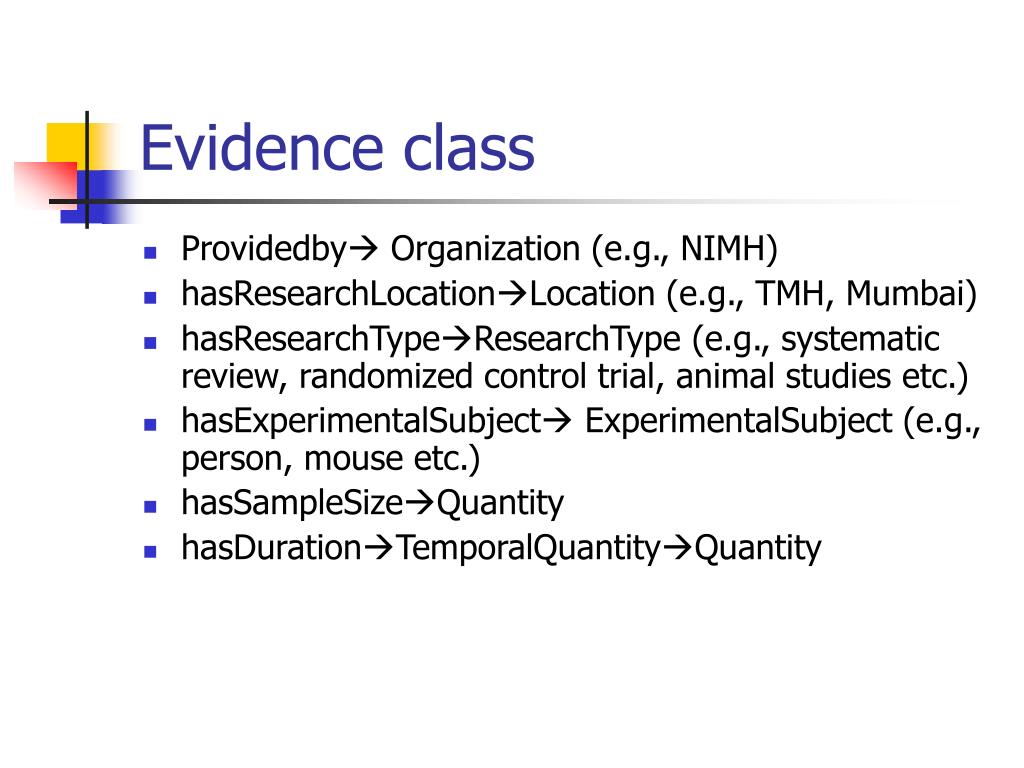 Evidence class

- Providedby→ Organization (e.g., NIMH)
- hasResearchLocation→Location (e.g., TMH, Mumbai)
- hasResearchType→ResearchType (e.g., systematic review, randomized control trial, animal studies etc.)
- hasExperimentalSubject→ ExperimentalSubject (e.g., person, mouse etc.)
- hasSampleSize→Quantity
- hasDuration→TemporalQuantity→Quantity